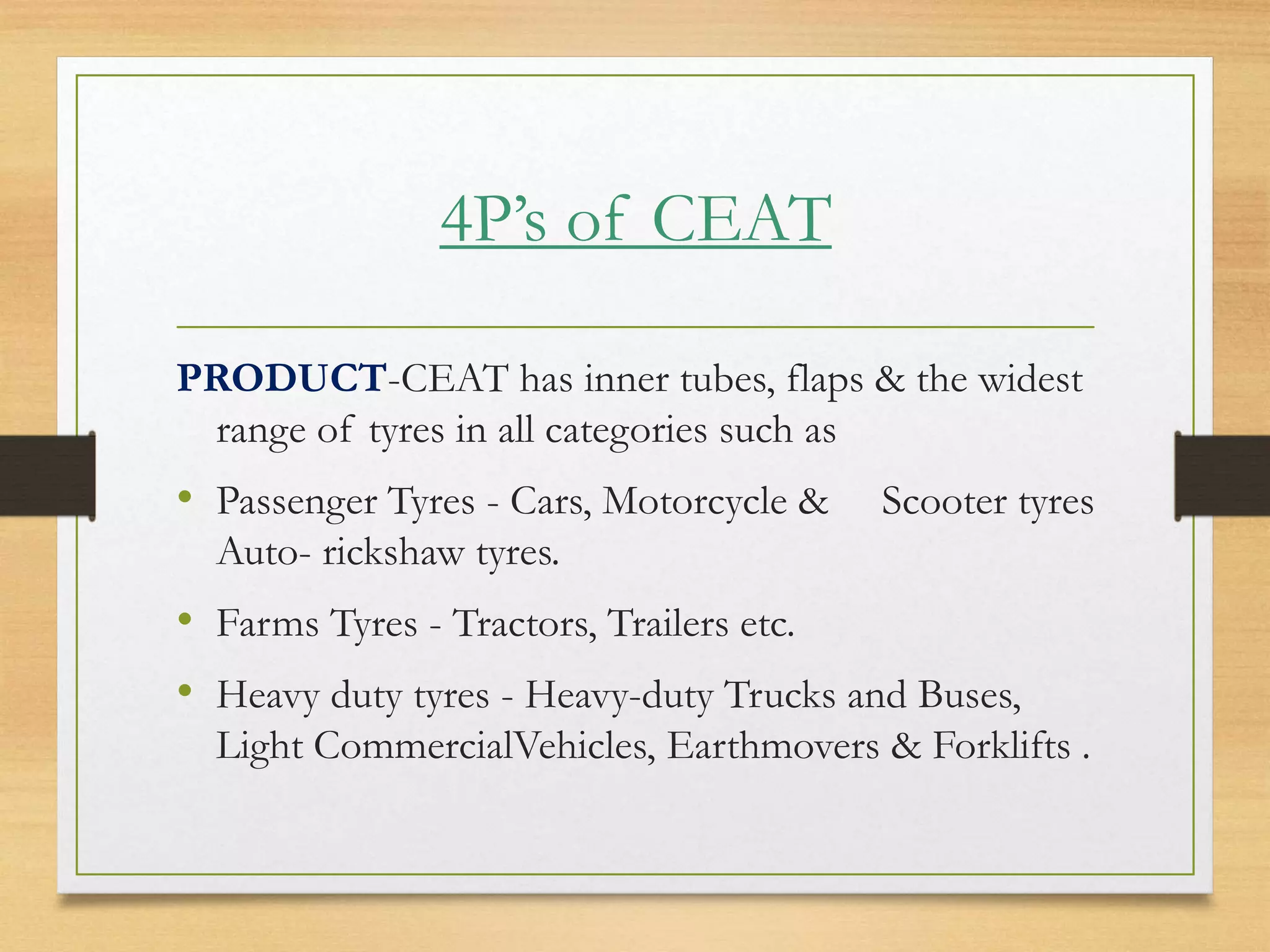 4P's of CEAT

PRODUCT-CEAT has inner tubes, flaps & the widest range of tyres in all categories such as

• Passenger Tyres - Cars, Motorcycle & Scooter tyres Auto- rickshaw tyres.

• Farms Tyres - Tractors, Trailers etc.

• Heavy duty tyres - Heavy-duty Trucks and Buses, Light CommercialVehicles, Earthmovers & Forklifts .